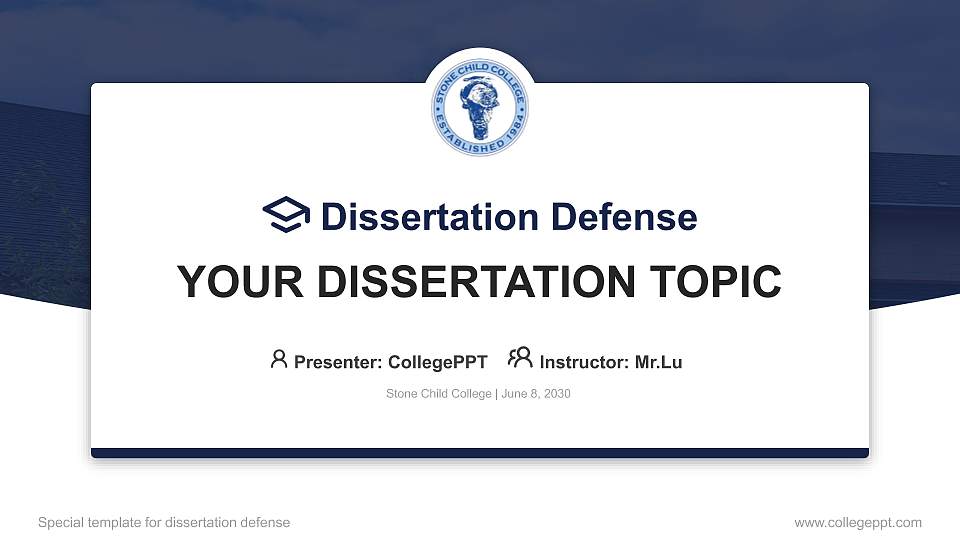 STONE CHILD COLLEGE
ESTABLISHED 1984

Dissertation Defense

YOUR DISSERTATION TOPIC

Presenter: CollegePPT Instructor: Mr.Lu

Stone Child College | June 8, 2030

Special template for dissertation defense

www.collegeppt.com